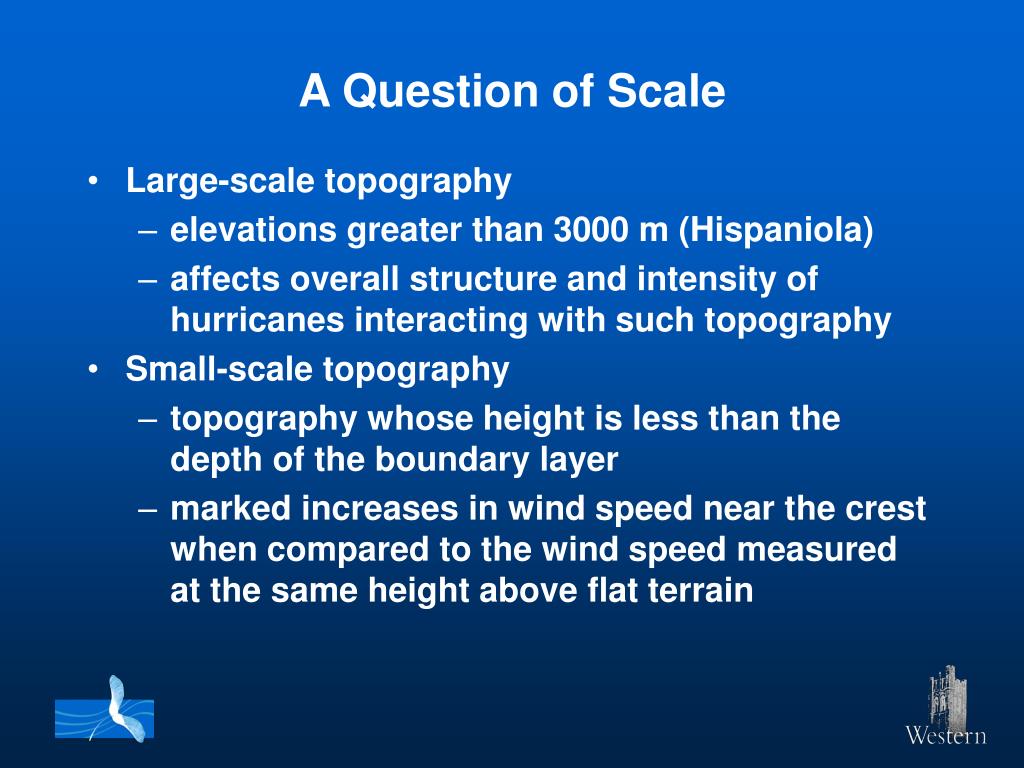 A Question of Scale

• Large-scale topography
– elevations greater than 3000 m (Hispaniola)
– affects overall structure and intensity of hurricanes interacting with such topography
• Small-scale topography
– topography whose height is less than the depth of the boundary layer
– marked increases in wind speed near the crest when compared to the wind speed measured at the same height above flat terrain

Western